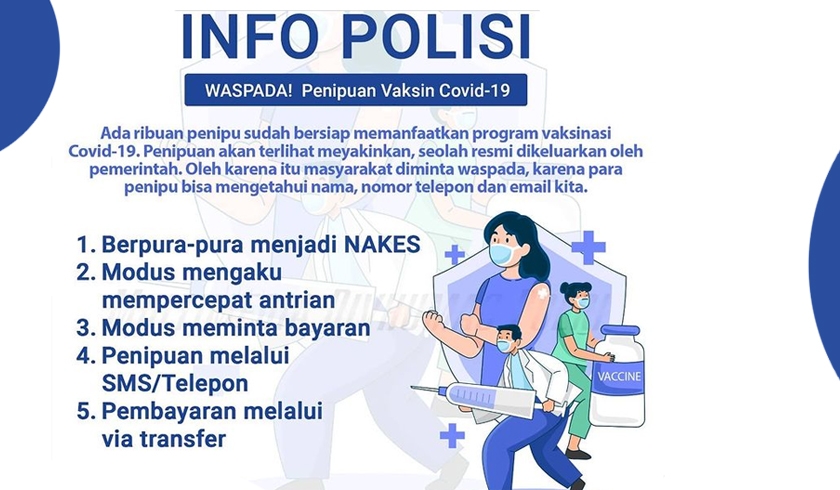 INFO POLISI

WASPADA! Penipuan Vaksin Covid-19

Ada ribuan penipu sudah bersiap memanfaatkan program vaksinasi Covid-19. Penipuan akan terlihat meyakinkan, seolah resmi dikeluarkan oleh pemerintah. Oleh karena itu masyarakat diminta waspada, karena para penipu bisa mengetahui nama, nomor telepon dan email kita.

1. Berpura-pura menjadi NAKES
2. Modus mengaku mempercepat antrian
3. Modus meminta bayaran
4. Penipuan melalui SMS/Telepon
5. Pembayaran melalui via transfer

VACCINE